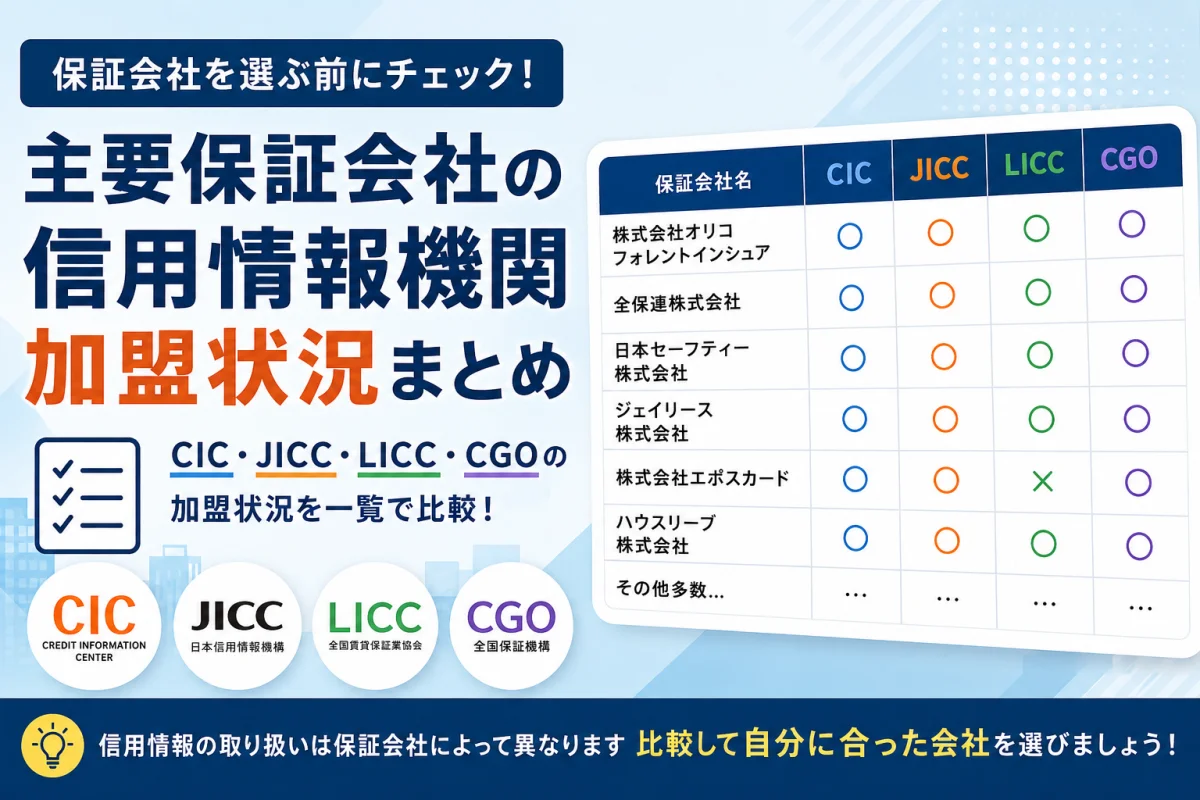 保証会社を選ぶ前にチェック！

主要保証会社の信用情報機関加盟状況まとめ

CIC・JICC・LICC・CGOの加盟状況を一覧で比較！

CIC CREDIT INFORMATION CENTER

JICC 日本信用情報機構

LICC 全国賃貸保証業協会

CGO 全国保証機構

| 保証会社名 | CIC | JICC | LICC | CGO |
|---|---|---|---|---|
| 株式会社オリコフォレントインシュア | ○ | ○ | ○ | ○ |
| 全保連株式会社 | ○ | ○ | ○ | ○ |
| 日本セーフティー株式会社 | ○ | ○ | ○ | ○ |
| ジェイリース株式会社 | ○ | ○ | ○ | ○ |
| 株式会社エポスカード | ○ | ○ | × | ○ |
| ハウスリーブ株式会社 | ○ | ○ | ○ | ○ |
| その他多数… | … | … | … | … |

信用情報の取り扱いは保証会社によって異なります 比較して自分に合った会社を選びましょう！